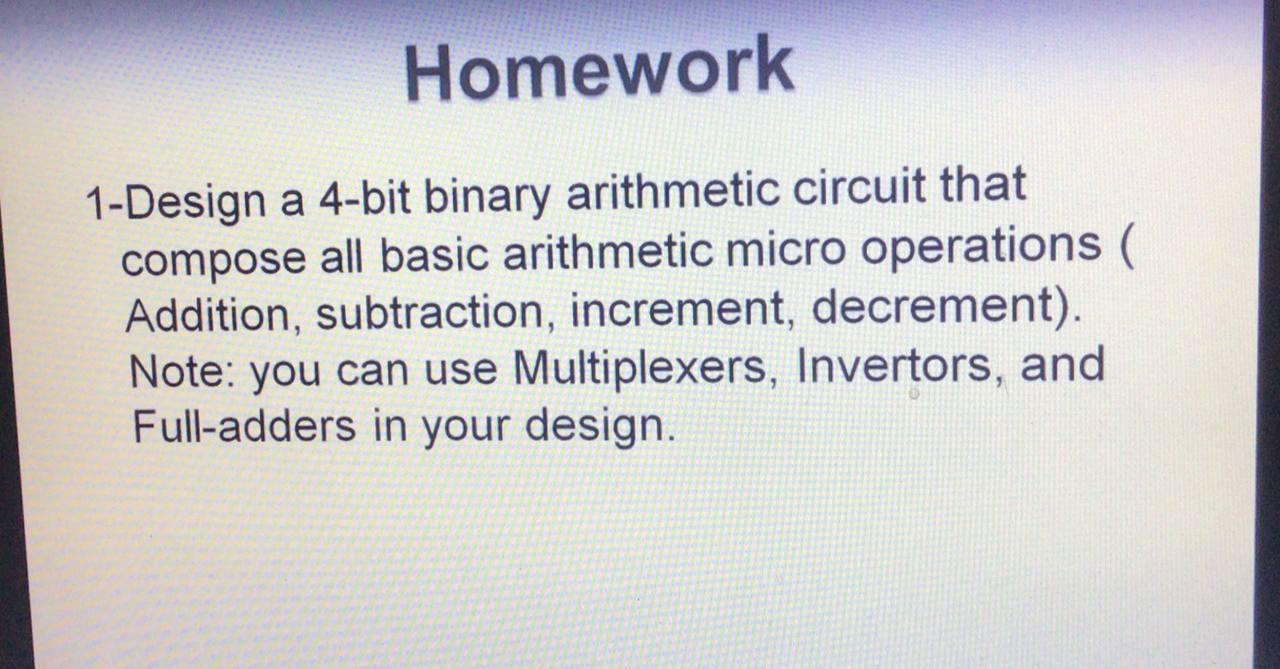 Homework

1-Design a 4-bit binary arithmetic circuit that compose all basic arithmetic micro operations ( Addition, subtraction, increment, decrement). Note: you can use Multiplexers, Invertors, and Full-adders in your design.